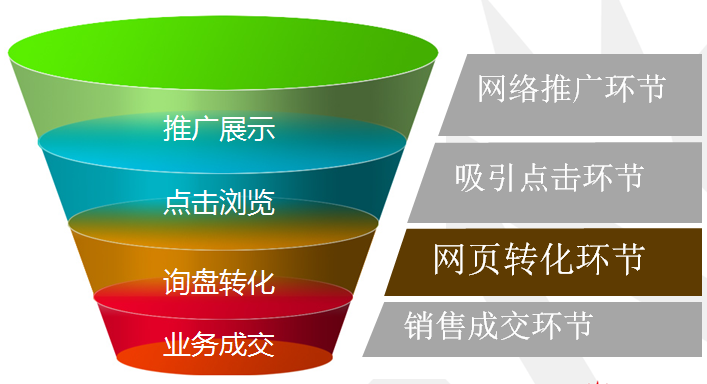 推广展示
点击浏览
询盘转化
业务成交

网络推广环节
吸引点击环节
网页转化环节
销售成交环节